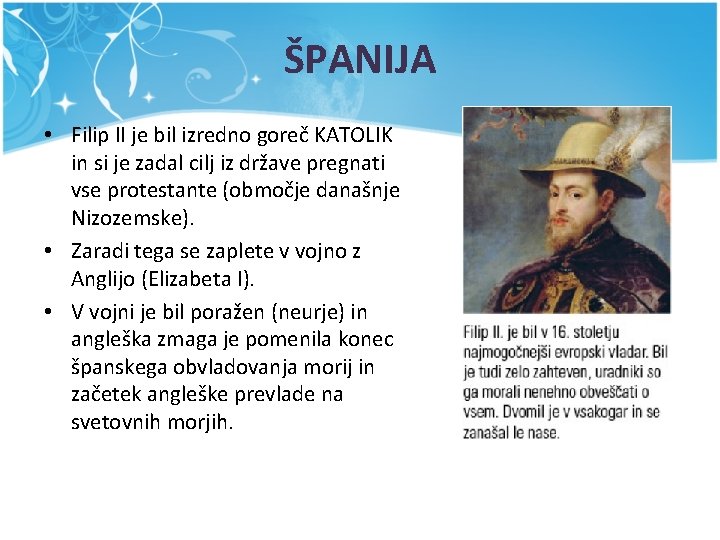 ŠPANIJA

• Filip II je bil izredno goreč KATOLIK in si je zadal cilj iz države pregnati vse protestante (območje današnje Nizozemske).
• Zaradi tega se zaplete v vojno z Anglijo (Elizabeta I).
• V vojni je bil poražen (neurje) in angleška zmaga je pomenila konec španskega obvladovanja morij in začetek angleške prevlade na svetovnih morjih.

Filip II. je bil v 16. stoletju najmogočnejši evropski vladar. Bil je tudi zelo zahteven, uradniki so ga morali nenehno obveščati o vsem. Dvomil je v vsakogar in se zanašal le nase.